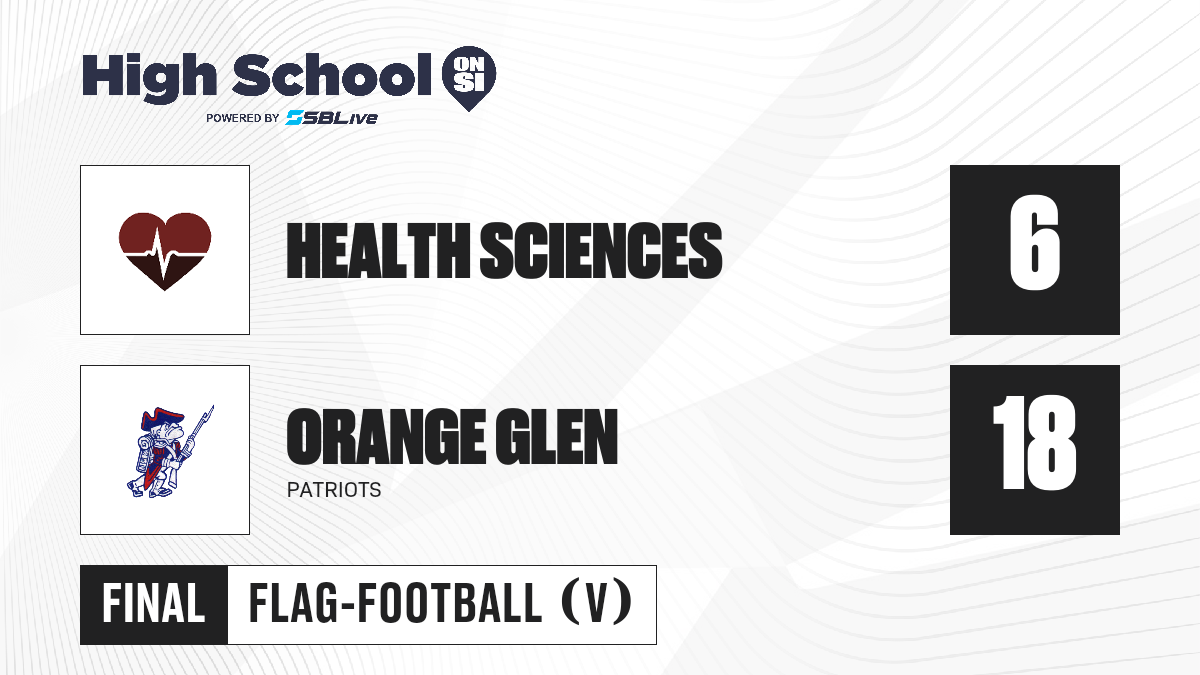 High School ON SI
POWERED BY SBLive

HEALTH SCIENCES

6

ORANGE GLEN
PATRIOTS

18

FINAL FLAG-FOOTBALL (V)